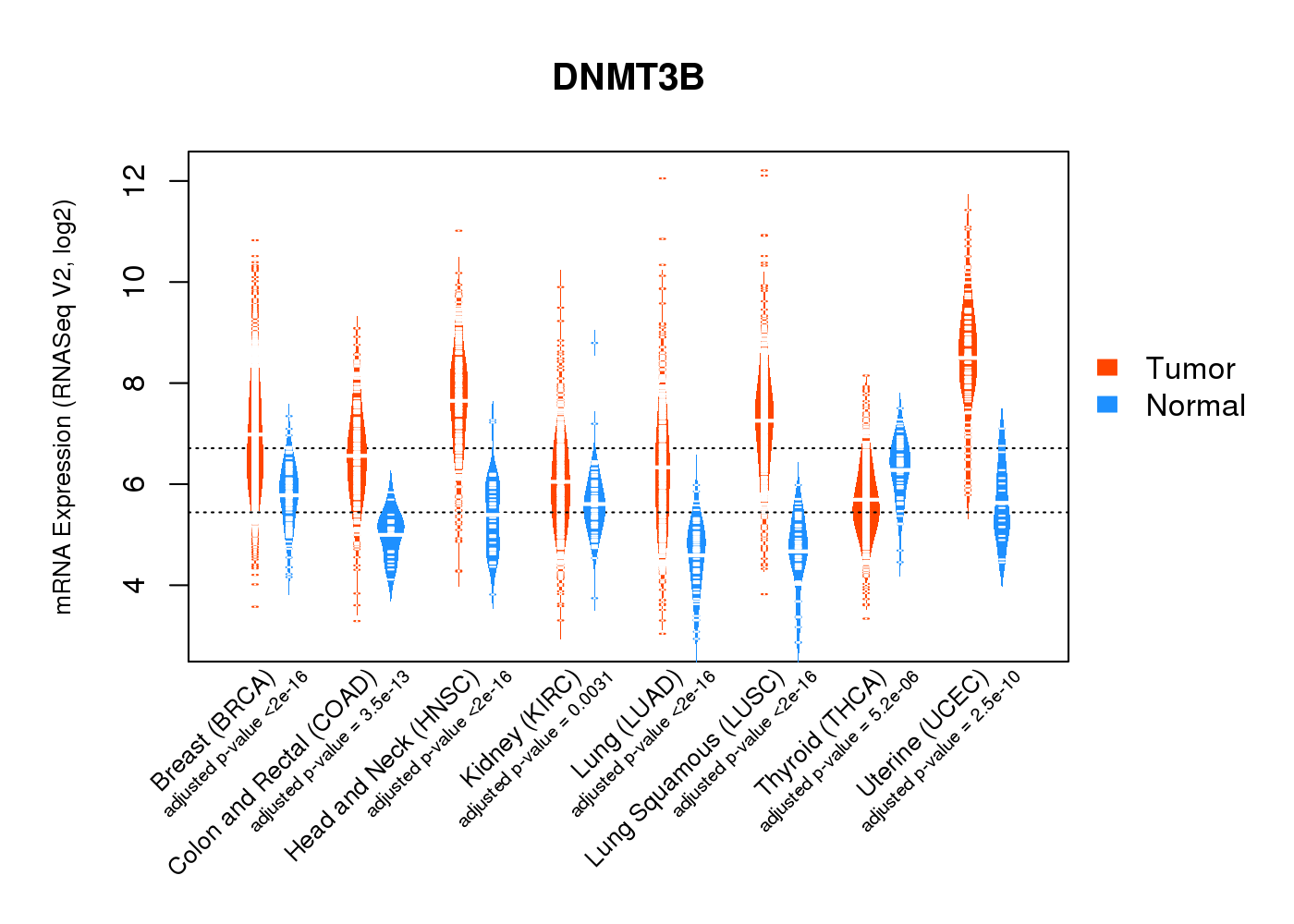 DNMT3B

mRNA Expression (RNASeq V2, log2)

12
10
8
6
4

Tumor
Normal

Breast (BRCA)
adjusted p-value <2e-16
Colon and Rectal (COAD)
adjusted p-value = 3.5e-13
Head and Neck (HNSC)
adjusted p-value <2e-16
Kidney (KIRC)
adjusted p-value = 0.0031
Lung (LUAD)
adjusted p-value <2e-16
Lung Squamous (LUSC)
adjusted p-value <2e-16
Thyroid (THCA)
adjusted p-value = 5.2e-06
Uterine (UCEC)
adjusted p-value = 2.5e-10